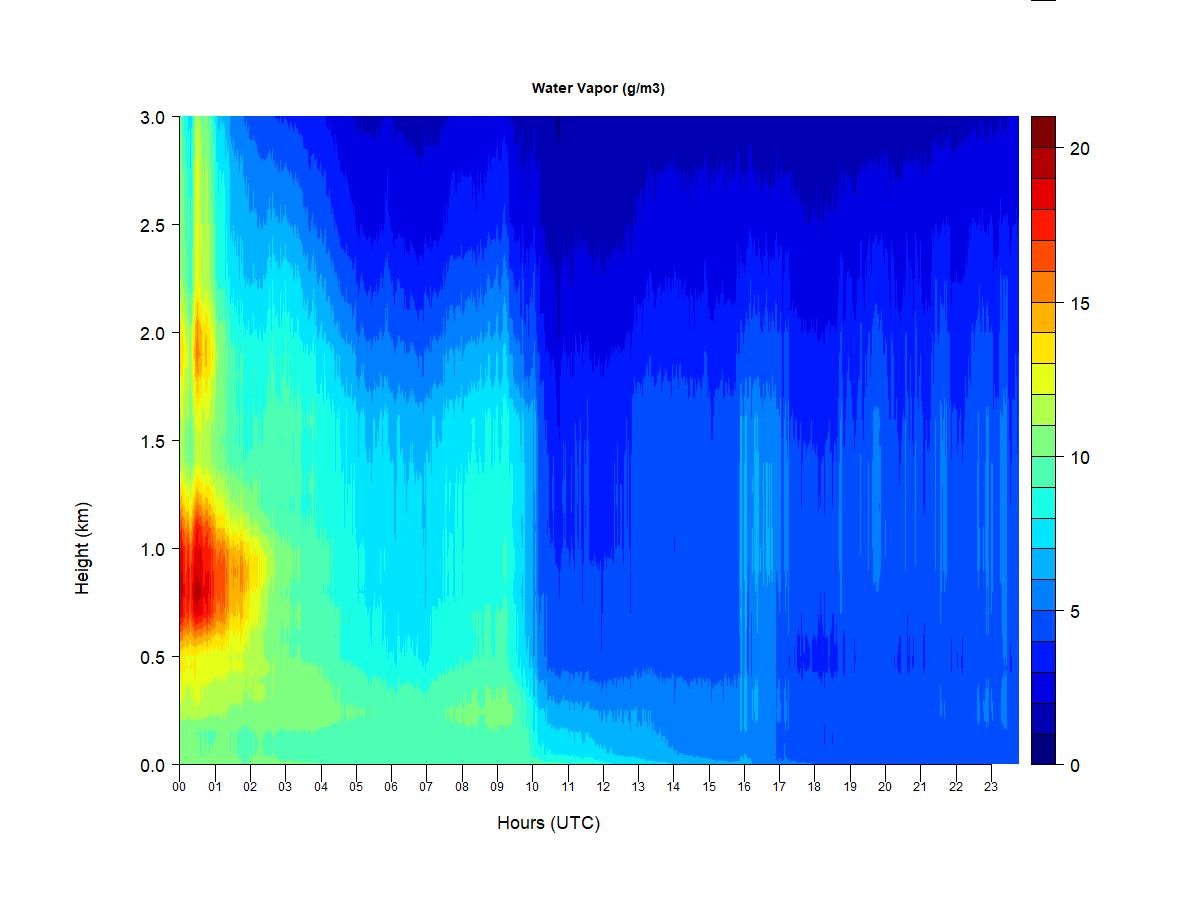 Water Vapor (g/m3)

Height (km)

3.0
2.5
2.0
1.5
1.0
0.5
0.0

00 01 02 03 04 05 06 07 08 09 10 11 12 13 14 15 16 17 18 19 20 21 22 23

Hours (UTC)

20
15
10
5
0